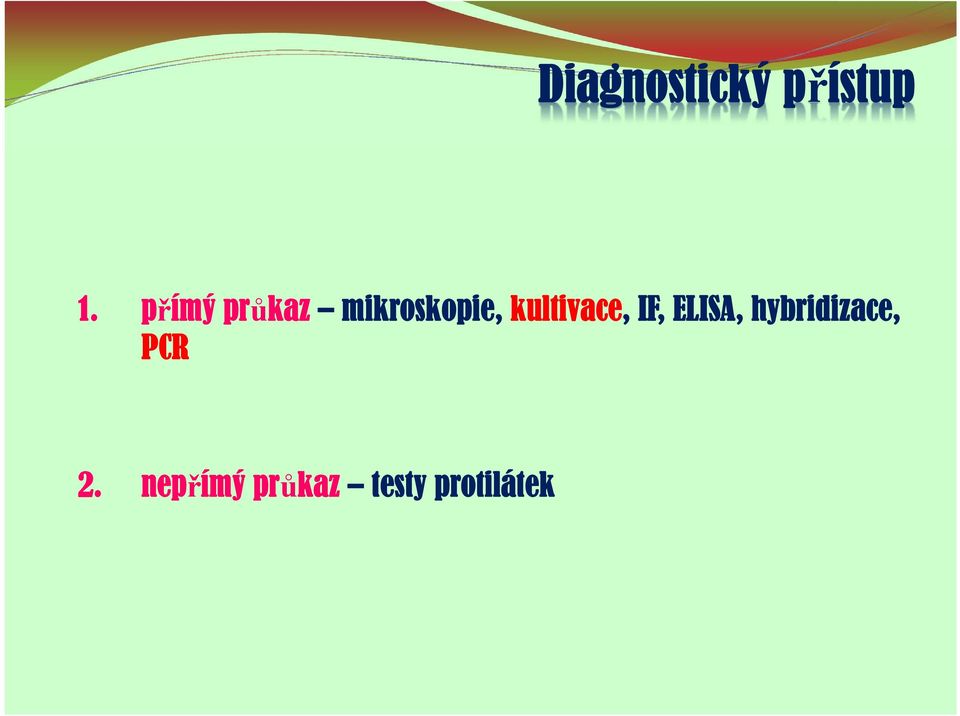 Diagnostický přístup

1. přímý průkaz – mikroskopie, kultivace, IF, ELISA, hybridizace, PCR

2. nepřímý průkaz – testy protilátek